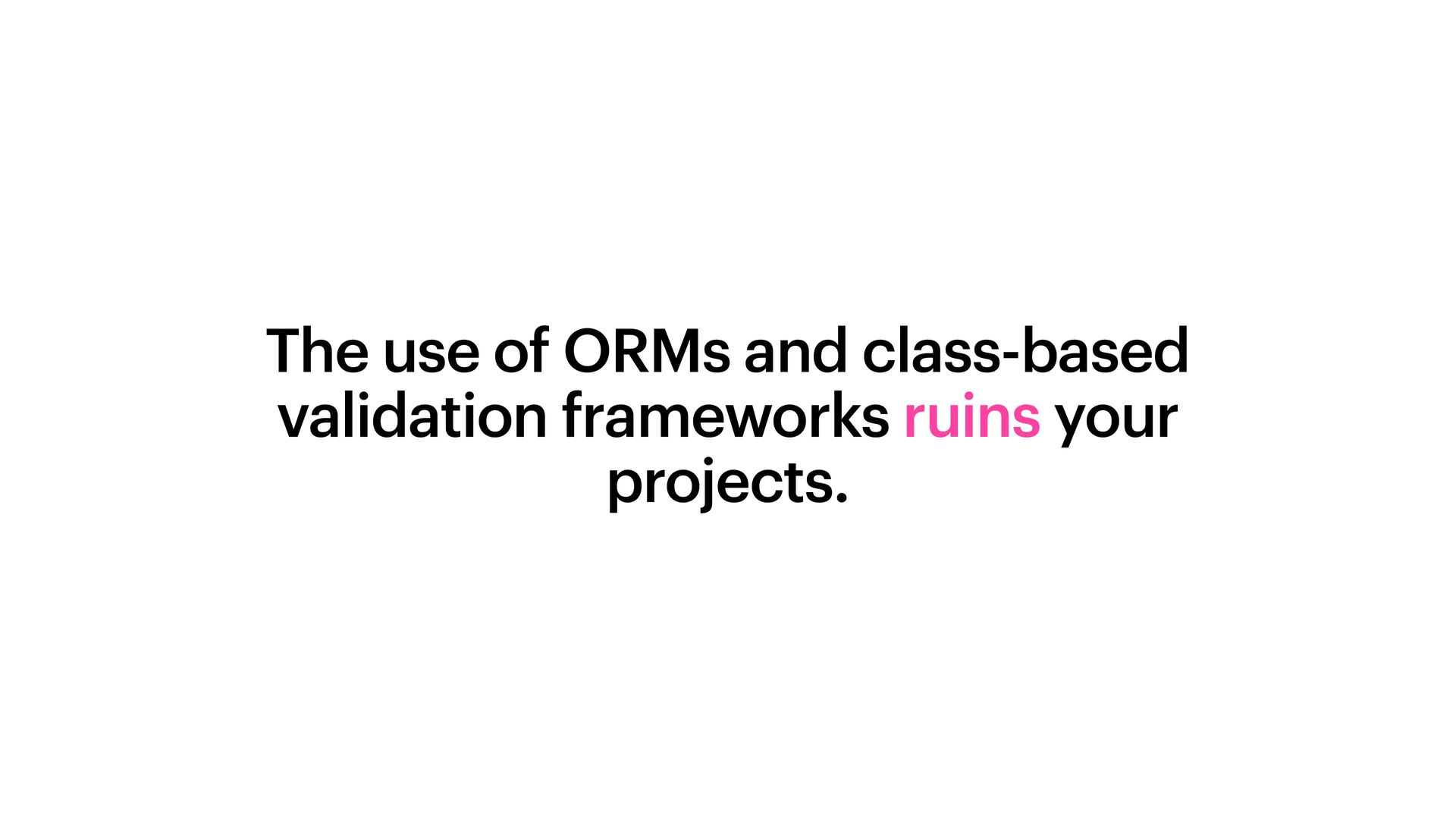 The use of ORMs and class-based validation frameworks ruins your projects.